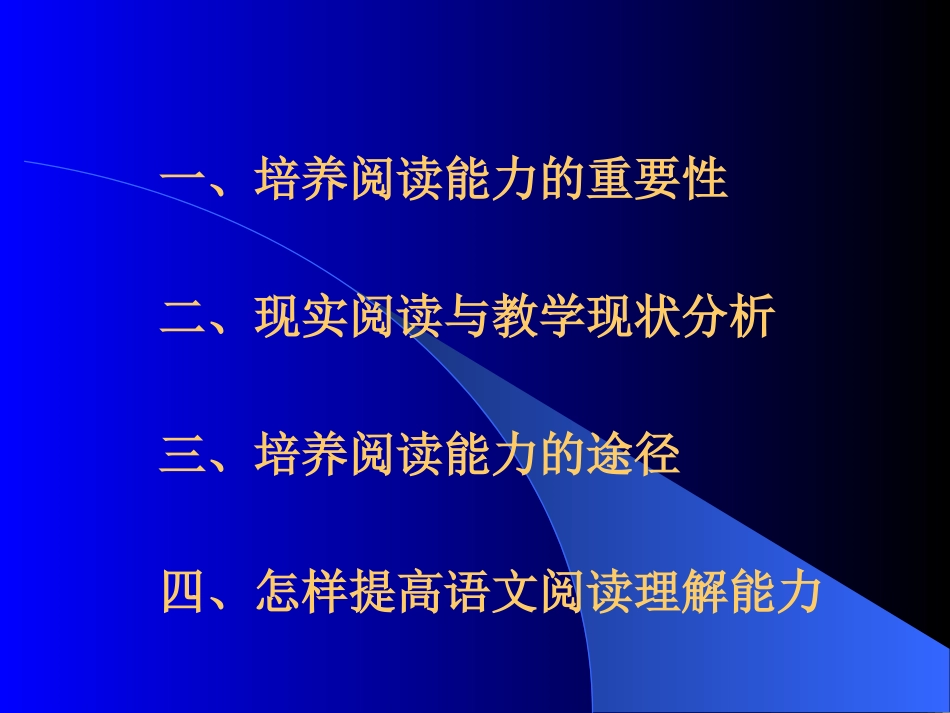 一、培养阅读能力的重要性

二、现实阅读与教学现状分析

三、培养阅读能力的途径

四、怎样提高语文阅读理解能力